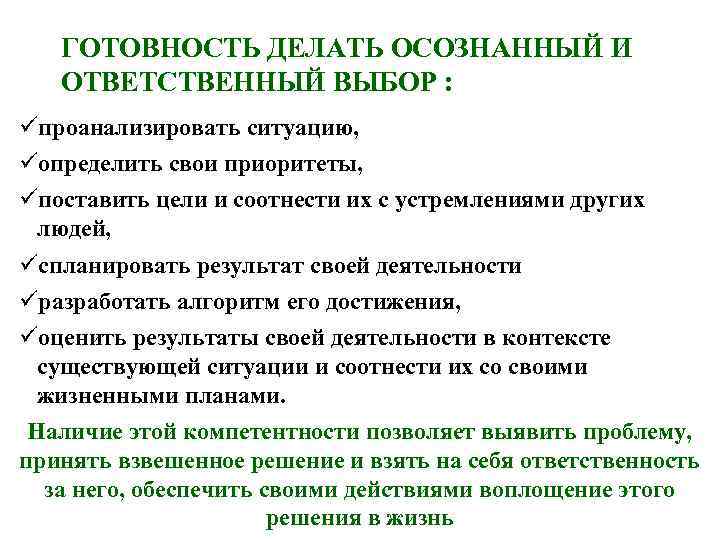 ГОТОВНОСТЬ ДЕЛАТЬ ОСОЗНАННЫЙ И ОТВЕТСТВЕННЫЙ ВЫБОР :

✓проанализировать ситуацию,

✓определить свои приоритеты,

✓поставить цели и соотнести их с устремлениями других людей,

✓спланировать результат своей деятельности

✓разработать алгоритм его достижения,

✓оценить результаты своей деятельности в контексте существующей ситуации и соотнести их со своими жизненными планами.

Наличие этой компетентности позволяет выявить проблему, принять взвешенное решение и взять на себя ответственность за него, обеспечить своими действиями воплощение этого решения в жизнь